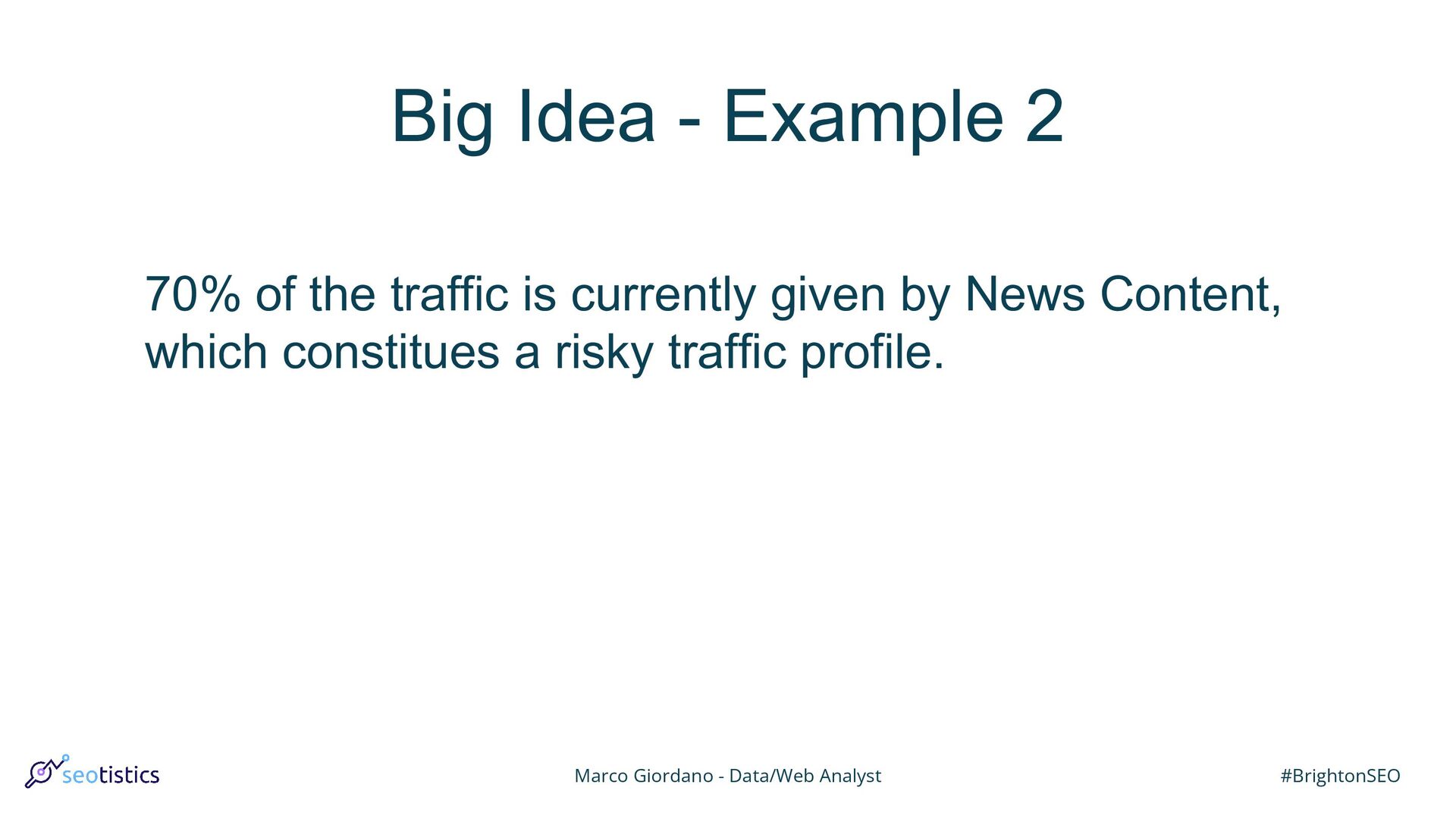 Big Idea - Example 2

70% of the traffic is currently given by News Content, which constitues a risky traffic profile.

seotistics

Marco Giordano - Data/Web Analyst

#BrightonSEO